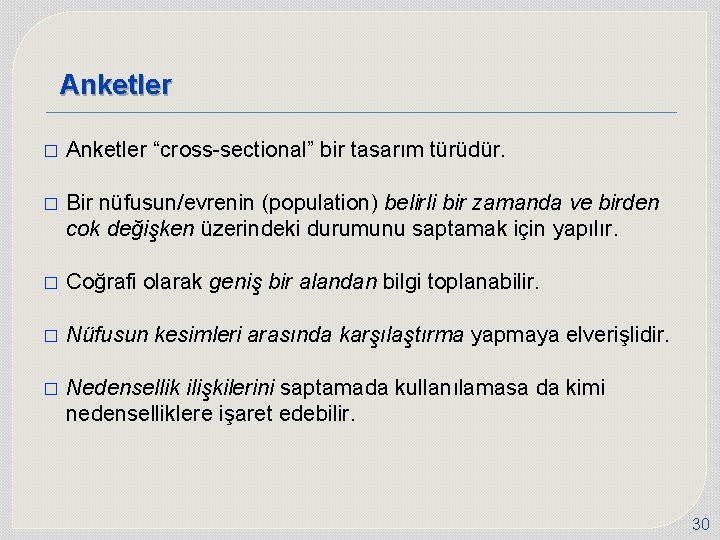 Anketler

□ Anketler “cross-sectional” bir tasarım türüdür.

□ Bir nüfusun/evrenin (population) belirli bir zamanda ve birden cok değişken üzerindeki durumunu saptamak için yapılır.

□ Coğrafi olarak geniş bir alandan bilgi toplanabilir.

□ Nüfusun kesimleri arasında karşılaştırma yapmaya elverişlidir.

□ Nedensellik ilişkilerini saptamada kullanılamasa da kimi nedenselliklere işaret edebilir.

30